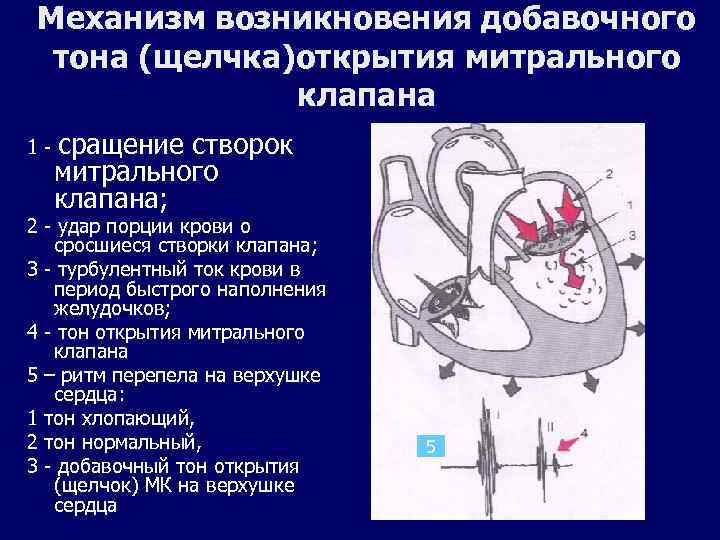 Механизм возникновения добавочного тона (щелчка)открытия митрального клапана

1 - сращение створок митрального клапана;

2 - удар порции крови о сросшиеся створки клапана;

3 - турбулентный ток крови в период быстрого наполнения желудочков;

4 - тон открытия митрального клапана

5 – ритм перепела на верхушке сердца:

1 тон хлопающий,

2 тон нормальный,

3 - добавочный тон открытия (щелчок) МК на верхушке сердца

2
1
3
5
I
II
4